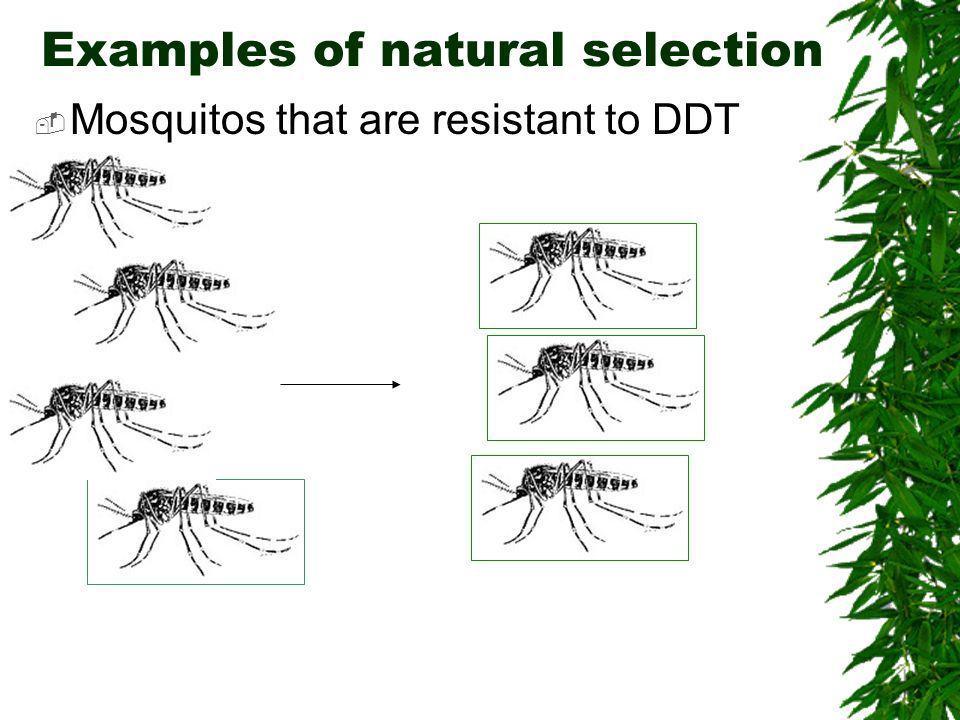 Examples of natural selection

Mosquitos that are resistant to DDT